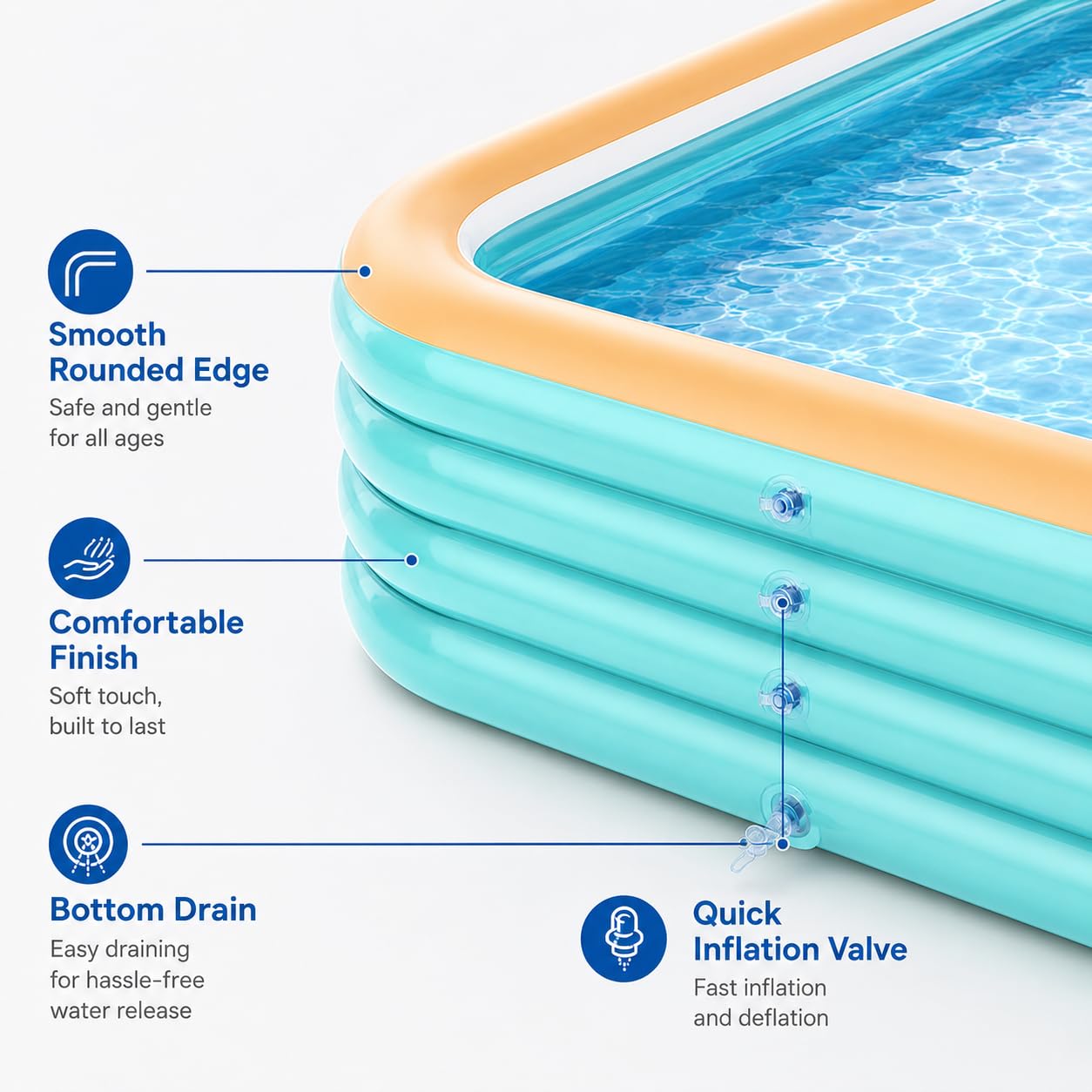 Smooth Rounded Edge
Safe and gentle for all ages

Comfortable Finish
Soft touch, built to last

Bottom Drain
Easy draining for hassle-free water release

Quick Inflation Valve
Fast inflation and deflation